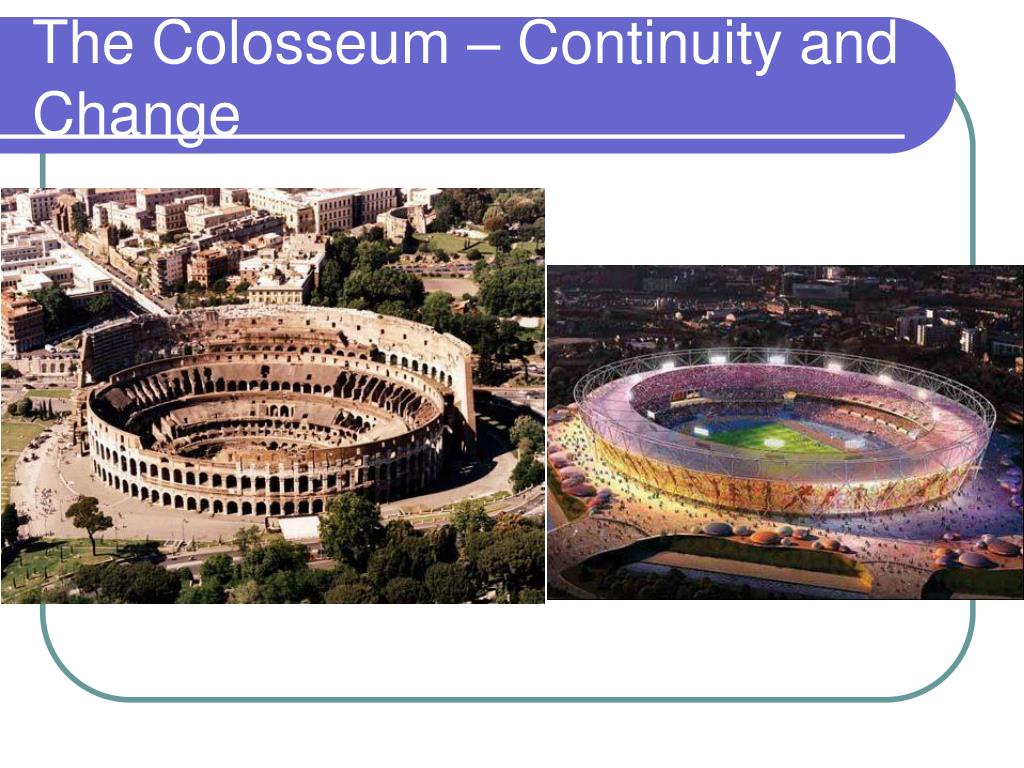 The Colosseum – Continuity and Change